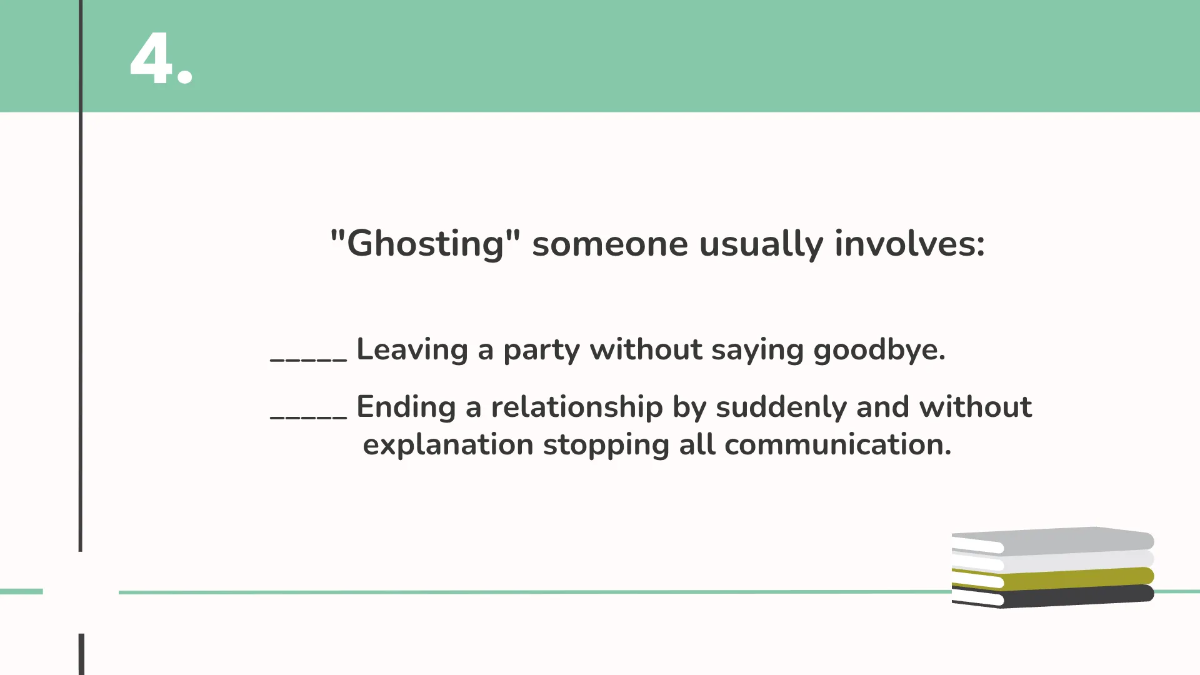 4.

"Ghosting" someone usually involves:

_____ Leaving a party without saying goodbye.

_____ Ending a relationship by suddenly and without explanation stopping all communication.